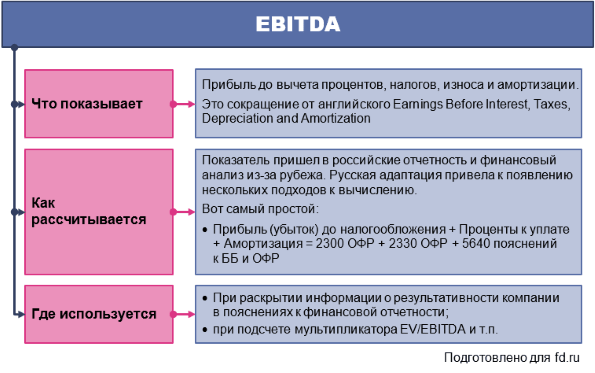 EBITDA

Что показывает

Прибыль до вычета процентов, налогов, износа и амортизации.

Это сокращение от английского Earnings Before Interest, Taxes, Depreciation and Amortization

Как рассчитывается

Показатель пришел в российские отчетность и финансовый анализ из-за рубежа. Русская адаптация привела к появлению нескольких подходов к вычислению.

Вот самый простой:

• Прибыль (убыток) до налогообложения + Проценты к уплате + Амортизация = 2300 ОФР + 2330 ОФР + 5640 пояснений к ББ и ОФР

Где используется

• При раскрытии информации о результативности компании в пояснениях к финансовой отчетности;
• при подсчете мультипликатора EV/EBITDA и т.п.

Подготовлено для fd.ru